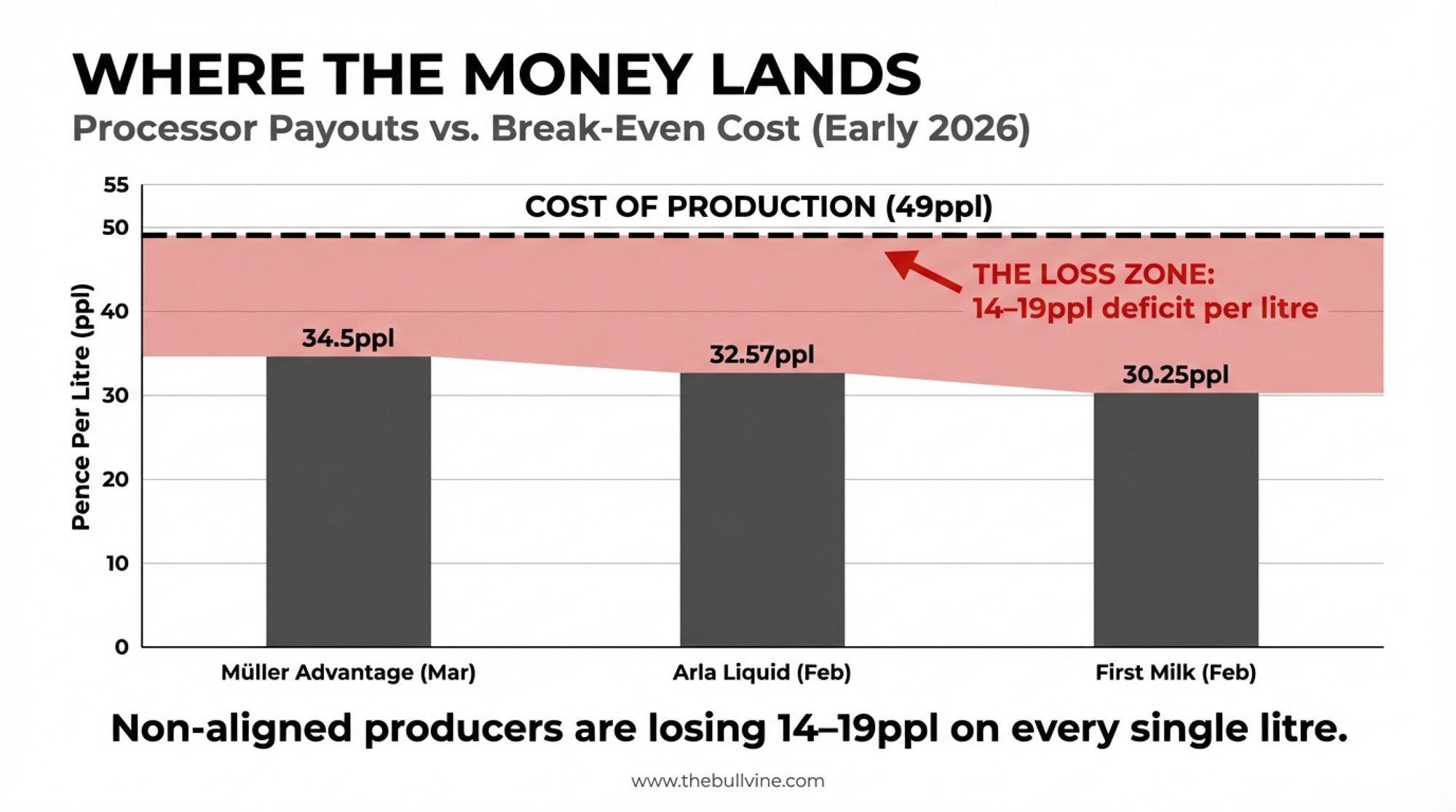 WHERE THE MONEY LANDS

Processor Payouts vs. Break-Even Cost (Early 2026)

Pence Per Litre (ppl)

55
50
40
30
20
10
0

COST OF PRODUCTION (49ppl)

THE LOSS ZONE:
14–19ppl deficit per litre

34.5ppl
32.57ppl
30.25ppl

Müller Advantage (Mar)
Arla Liquid (Feb)
First Milk (Feb)

Non-aligned producers are losing 14–19ppl on every single litre.

www.thebullvine.com